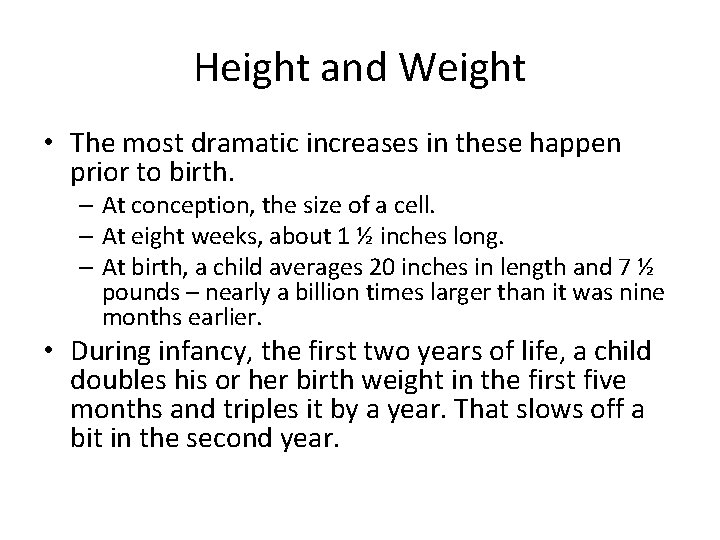 Height and Weight

• The most dramatic increases in these happen prior to birth.
– At conception, the size of a cell.
– At eight weeks, about 1 ½ inches long.
– At birth, a child averages 20 inches in length and 7 ½ pounds – nearly a billion times larger than it was nine months earlier.

• During infancy, the first two years of life, a child doubles his or her birth weight in the first five months and triples it by a year. That slows off a bit in the second year.